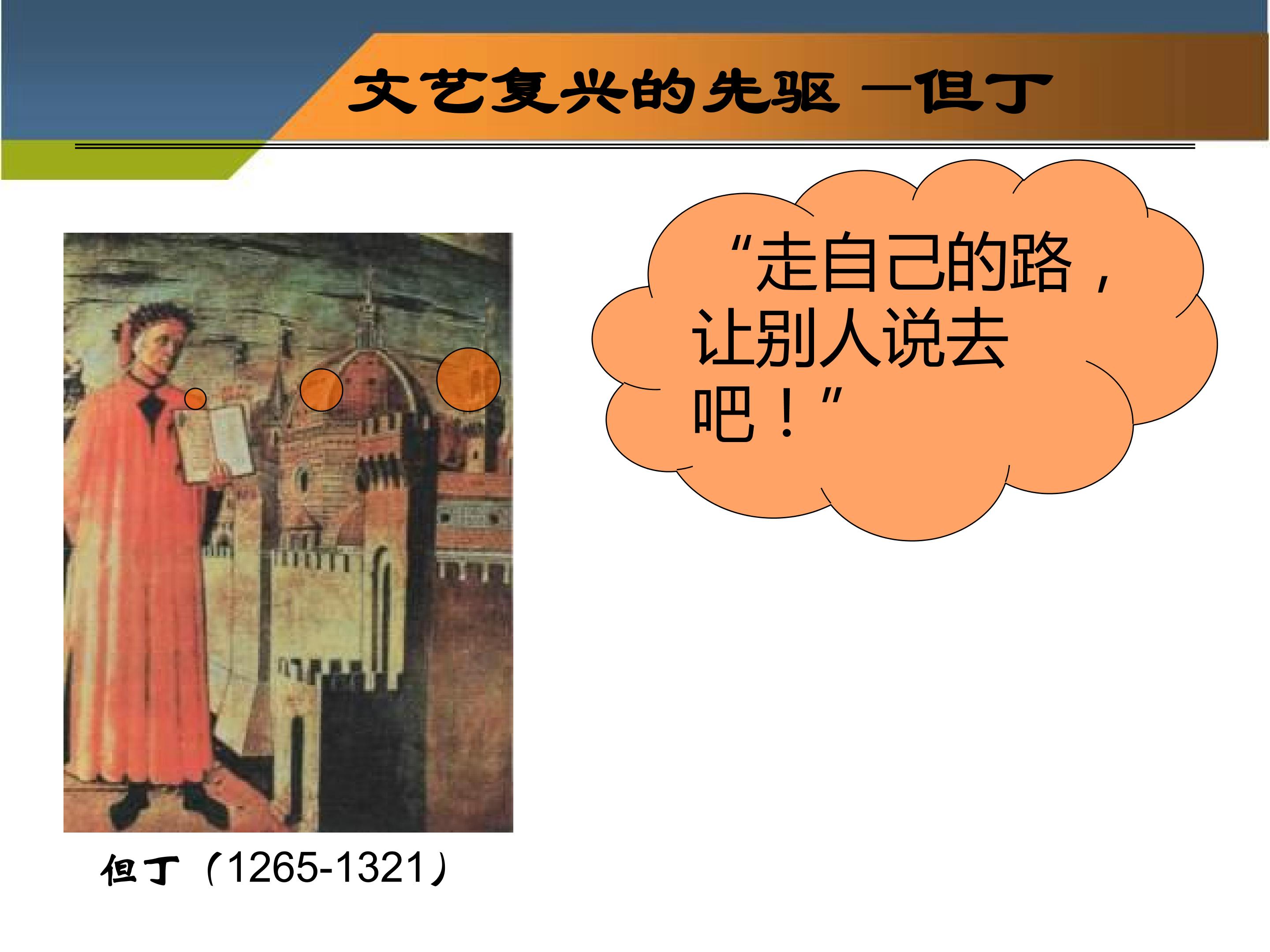 文艺复兴的先驱 —但丁

“走自己的路，让别人说去吧！”

但丁（1265-1321）